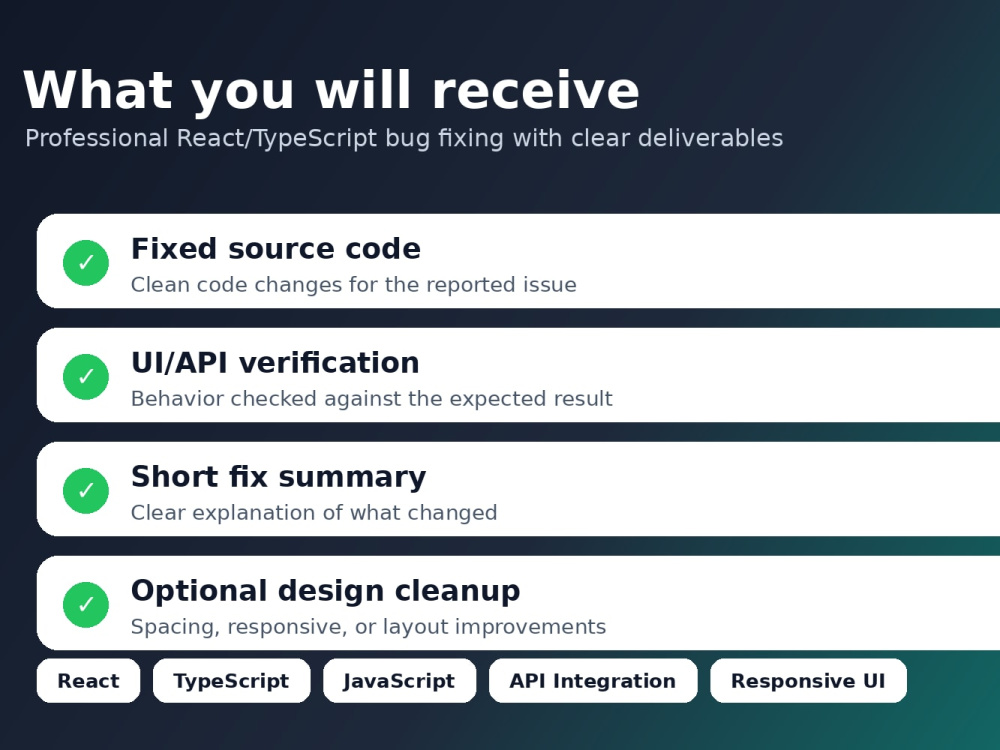 What you will receive
Professional React/TypeScript bug fixing with clear deliverables

✓ Fixed source code
Clean code changes for the reported issue

✓ UI/API verification
Behavior checked against the expected result

✓ Short fix summary
Clear explanation of what changed

✓ Optional design cleanup
Spacing, responsive, or layout improvements

React
TypeScript
JavaScript
API Integration
Responsive UI